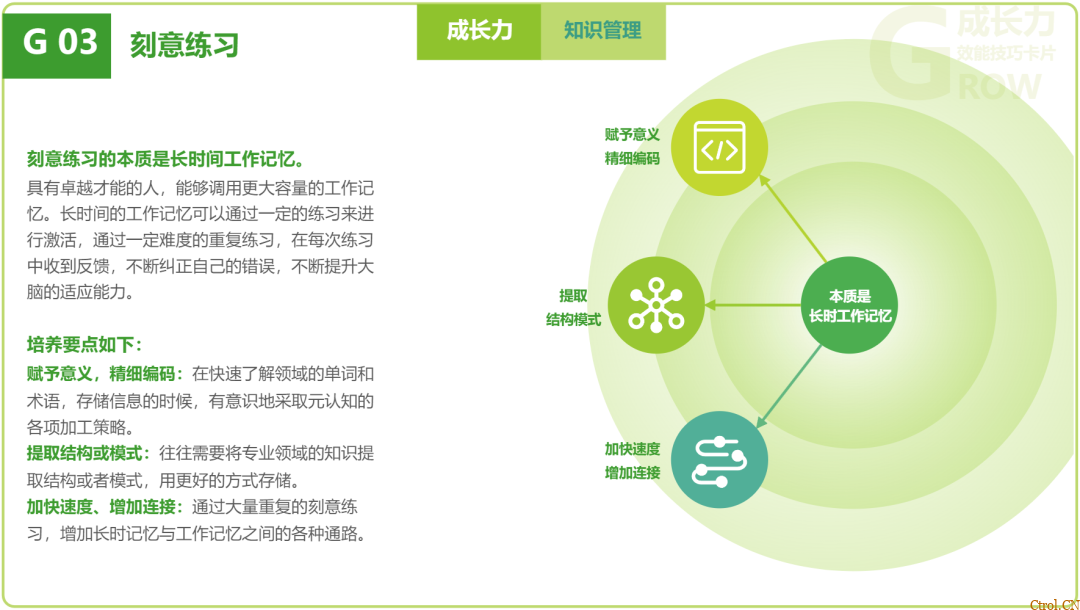 G 03 刻意练习

成长力 知识管理

G 成长力 效能技巧卡片 ROW

刻意练习的本质是长时间工作记忆。
具有卓越才能的人，能够调用更大容量的工作记忆。长时间的工作记忆可以通过一定的练习来进行激活，通过一定难度的重复练习，在每次练习中收到反馈，不断纠正自己的错误，不断提升大脑的适应能力。

培养要点如下：
赋予意义，精细编码：在快速了解领域的单词和术语，存储信息的时候，有意识地采取元认知的各项加工策略。
提取结构或模式：往往需要将专业领域的知识提取结构或者模式，用更好的方式存储。
加快速度、增加连接：通过大量重复的刻意练习，增加长时记忆与工作记忆之间的各种通路。

赋予意义
精细编码

提取
结构模式

本质是
长时工作记忆

加快速度
增加连接

Ctrol.CN